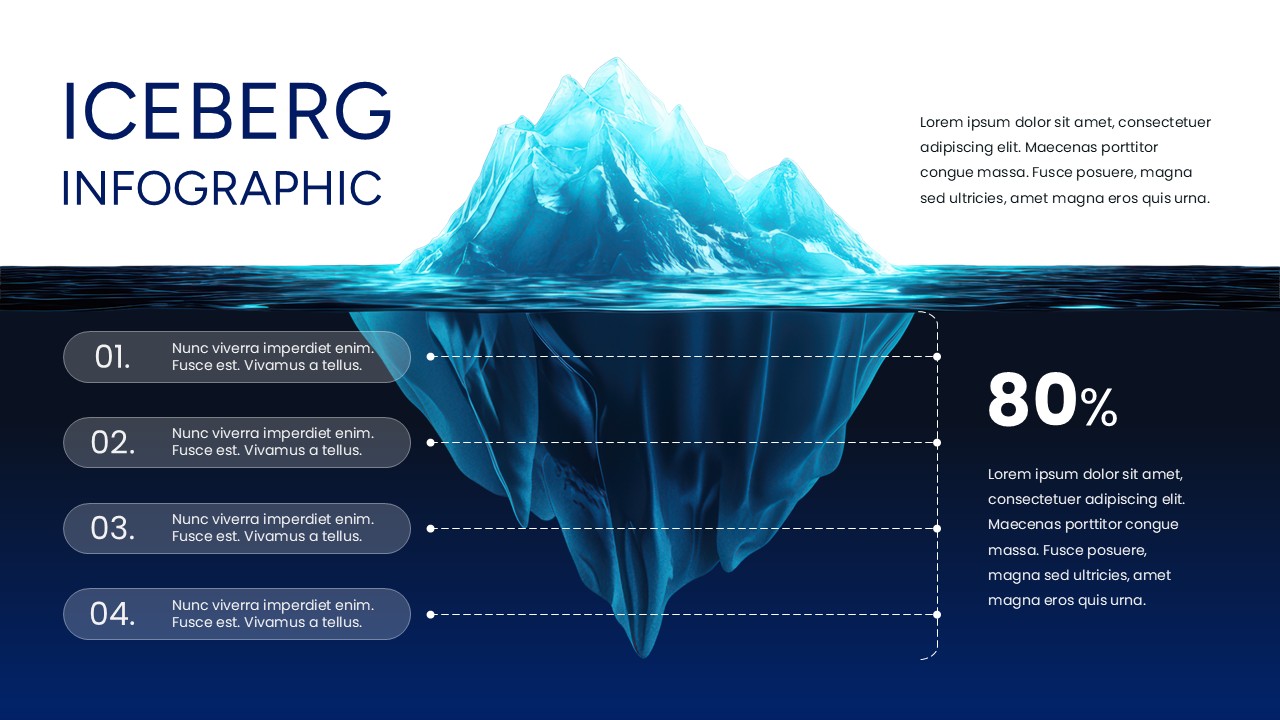 ICEBERG
INFOGRAPHIC

Lorem ipsum dolor sit amet, consectetuer adipiscing elit. Maecenas porttitor congue massa. Fusce posuere, magna sed ultricies, amet magna eros quis urna.

01. Nunc viverra imperdiet enim. Fusce est. Vivamus a tellus.

02. Nunc viverra imperdiet enim. Fusce est. Vivamus a tellus.

03. Nunc viverra imperdiet enim. Fusce est. Vivamus a tellus.

04. Nunc viverra imperdiet enim. Fusce est. Vivamus a tellus.

80%

Lorem ipsum dolor sit amet, consectetuer adipiscing elit. Maecenas porttitor congue massa. Fusce posuere, magna sed ultricies, amet magna eros quis urna.